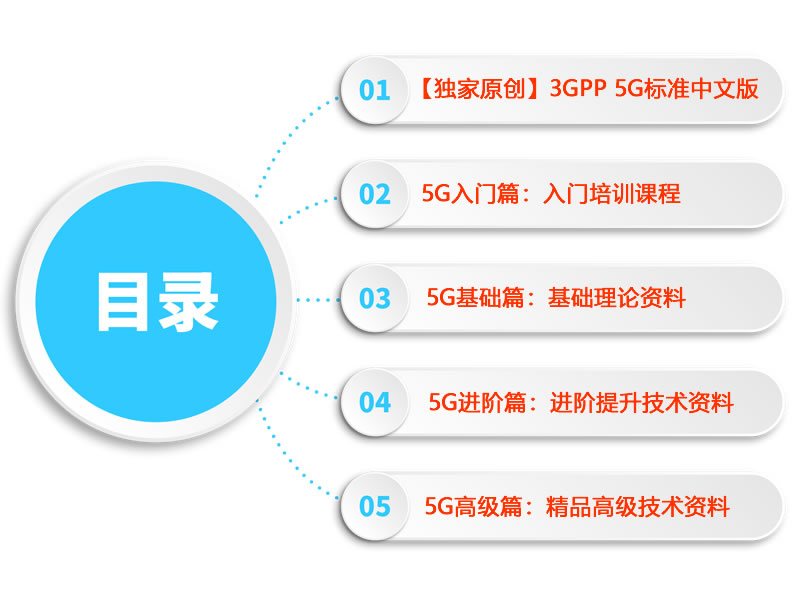 目录

01 【独家原创】3GPP 5G标准中文版

02 5G入门篇：入门培训课程

03 5G基础篇：基础理论资料

04 5G进阶篇：进阶提升技术资料

05 5G高级篇：精品高级技术资料